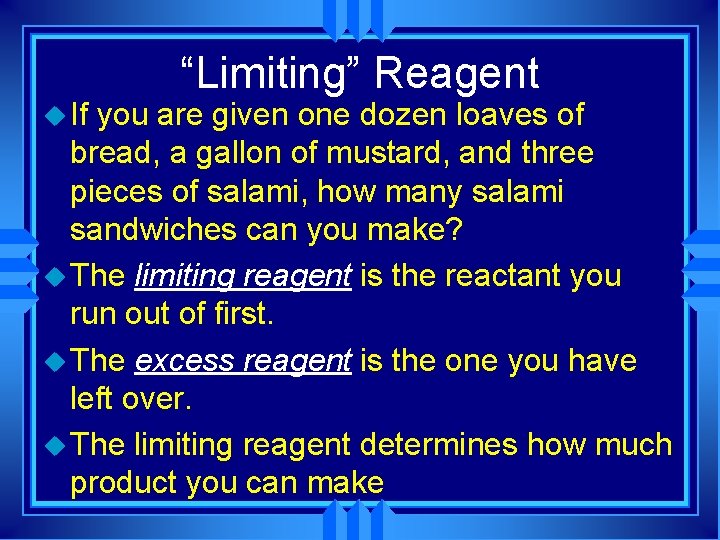 “Limiting” Reagent

If you are given one dozen loaves of bread, a gallon of mustard, and three pieces of salami, how many salami sandwiches can you make?

The limiting reagent is the reactant you run out of first.

The excess reagent is the one you have left over.

The limiting reagent determines how much product you can make